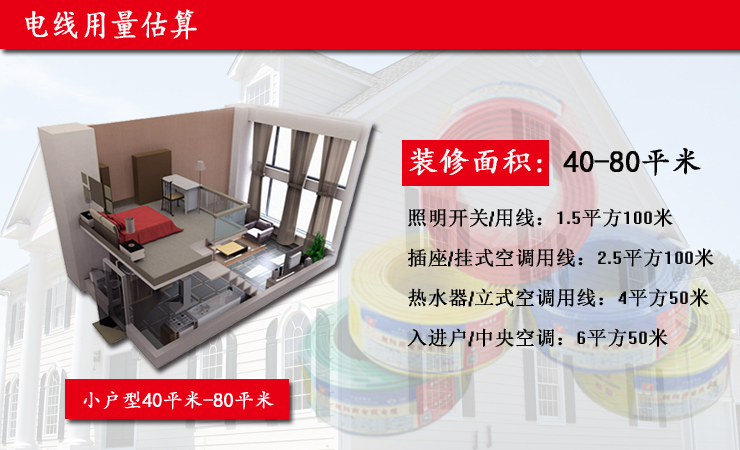 电线用量估算

装修面积：40-80平米

照明开关/用线：1.5平方100米

插座/挂式空调用线：2.5平方100米

热水器/立式空调用线：4平方50米

入进户/中央空调：6平方50米

小户型40平米-80平米